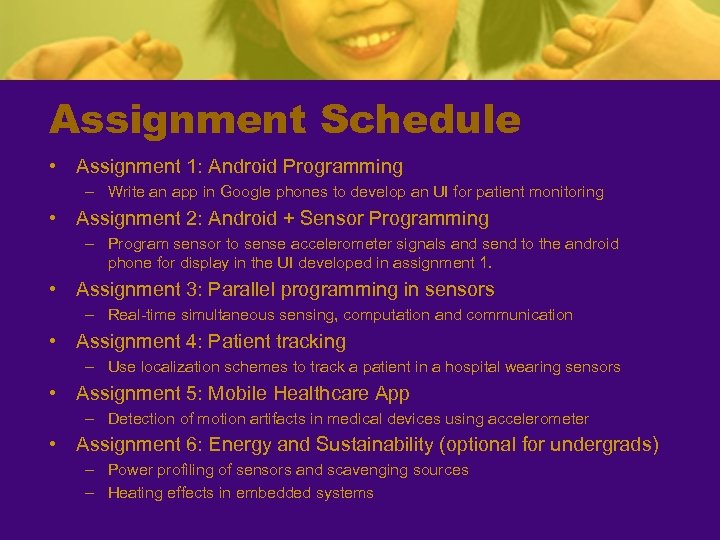 Assignment Schedule

• Assignment 1: Android Programming
– Write an app in Google phones to develop an UI for patient monitoring

• Assignment 2: Android + Sensor Programming
– Program sensor to sense accelerometer signals and send to the android phone for display in the UI developed in assignment 1.

• Assignment 3: Parallel programming in sensors
– Real-time simultaneous sensing, computation and communication

• Assignment 4: Patient tracking
– Use localization schemes to track a patient in a hospital wearing sensors

• Assignment 5: Mobile Healthcare App
– Detection of motion artifacts in medical devices using accelerometer

• Assignment 6: Energy and Sustainability (optional for undergrads)
– Power profiling of sensors and scavenging sources
– Heating effects in embedded systems